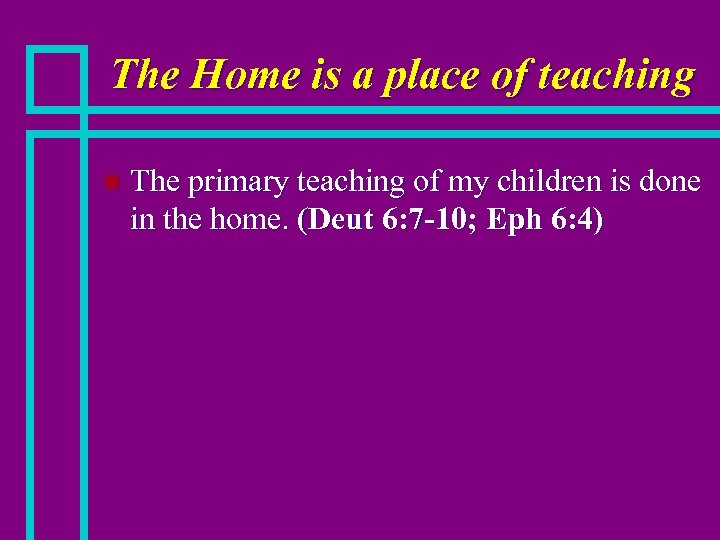 The Home is a place of teaching

The primary teaching of my children is done in the home. (Deut 6:7-10; Eph 6:4)